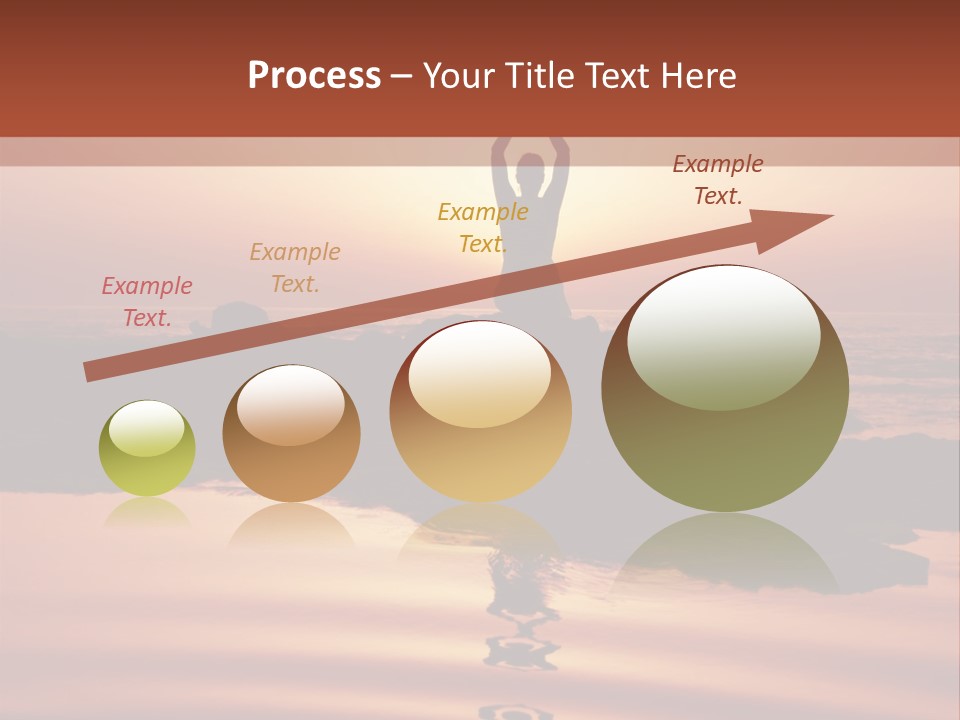 Process – Your Title Text Here

Example Text.

Example Text.

Example Text.

Example Text.